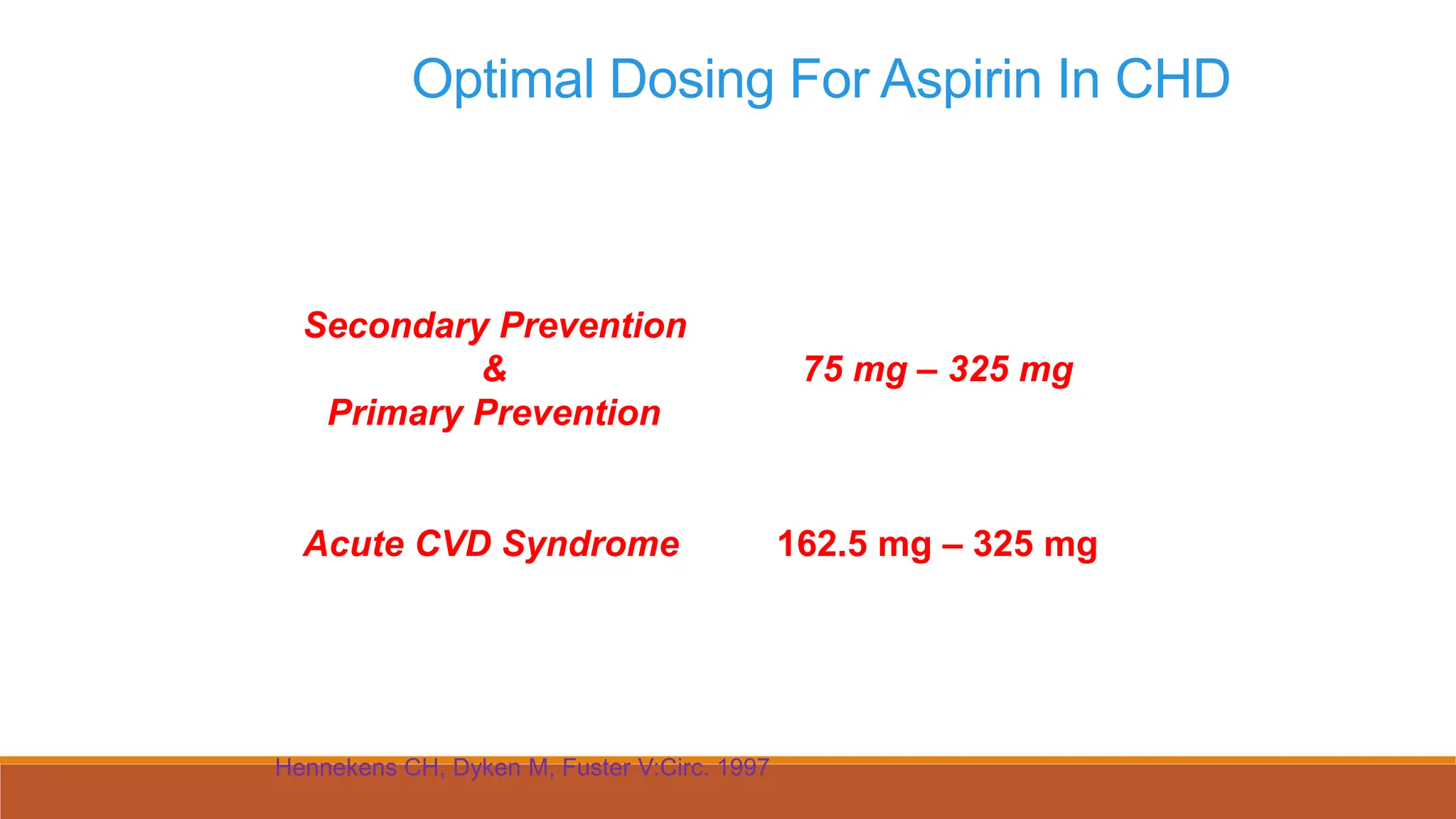 Optimal Dosing For Aspirin In CHD

Secondary Prevention
&
Primary Prevention

75 mg – 325 mg

Acute CVD Syndrome

162.5 mg – 325 mg

Hennekens CH, Dyken M, Fuster V:Circ. 1997